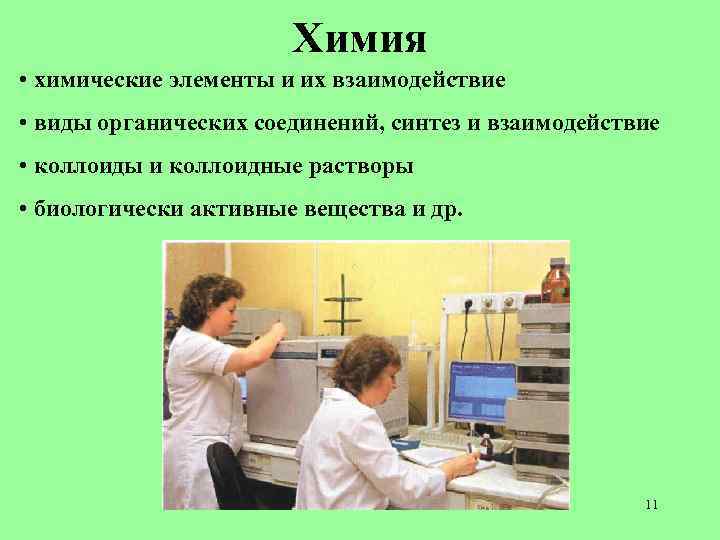 Химия

• химические элементы и их взаимодействие

• виды органических соединений, синтез и взаимодействие

• коллоиды и коллоидные растворы

• биологически активные вещества и др.

11